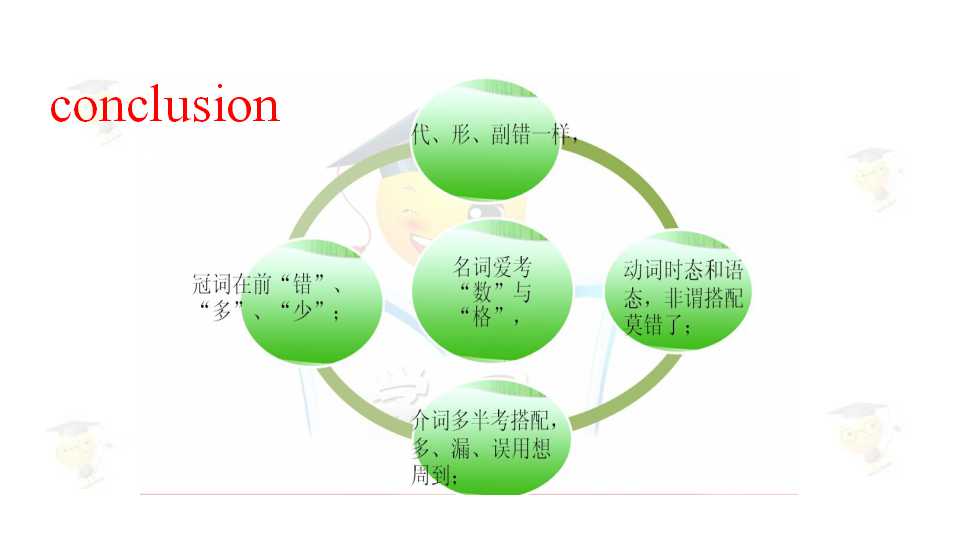 conclusion

代、形、副错一样，

冠词在前“错”、“多”、“少”；

名词爱考“数”与“格”，

动词时态和语态，非谓搭配莫错了；

介词多半考搭配，多、漏、误用想周到；